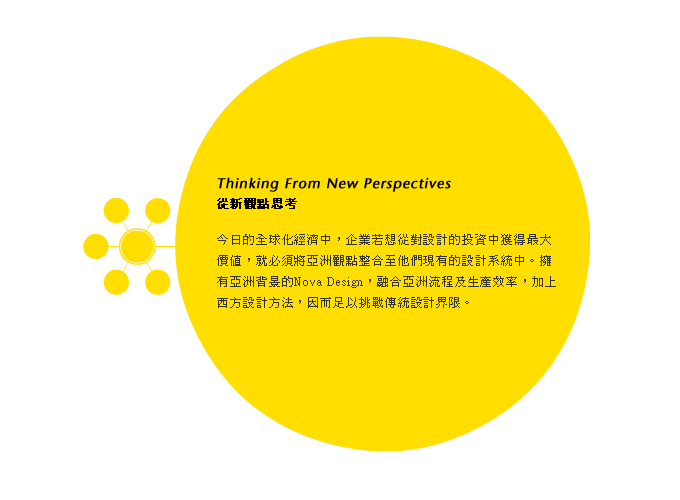 Thinking From New Perspectives
從新觀點思考

今日的全球化經濟中，企業若想從對設計的投資中獲得最大價值，就必須將亞洲觀點整合至他們現有的設計系統中。擁有亞洲背景的Nova Design，融合亞洲流程及生產效率，加上西方設計方法，因而足以挑戰傳統設計界限。